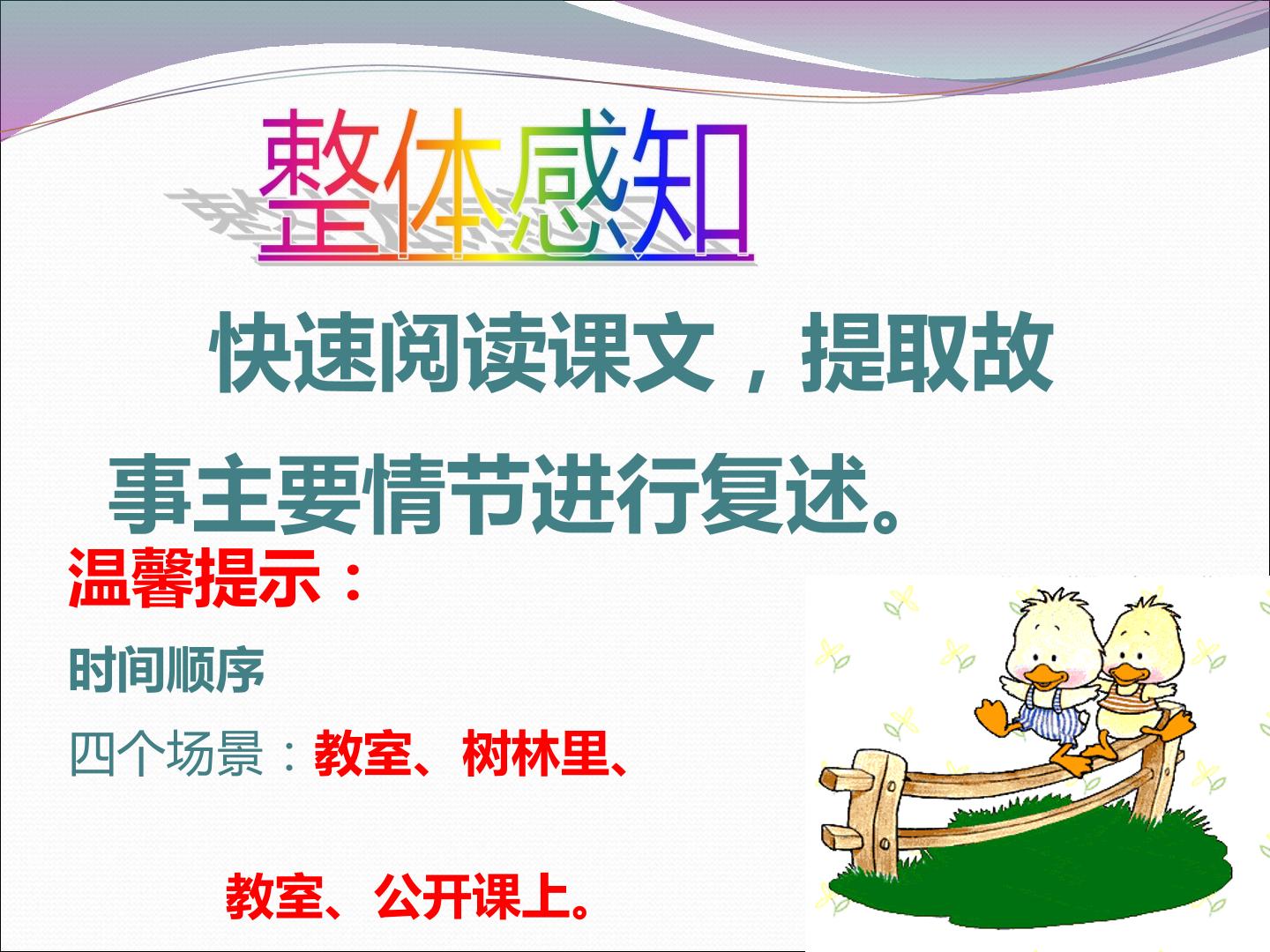 整体感知

快速阅读课文，提取故事主要情节进行复述。

温馨提示：

时间顺序

四个场景：教室、树林里、

教室、公开课上。